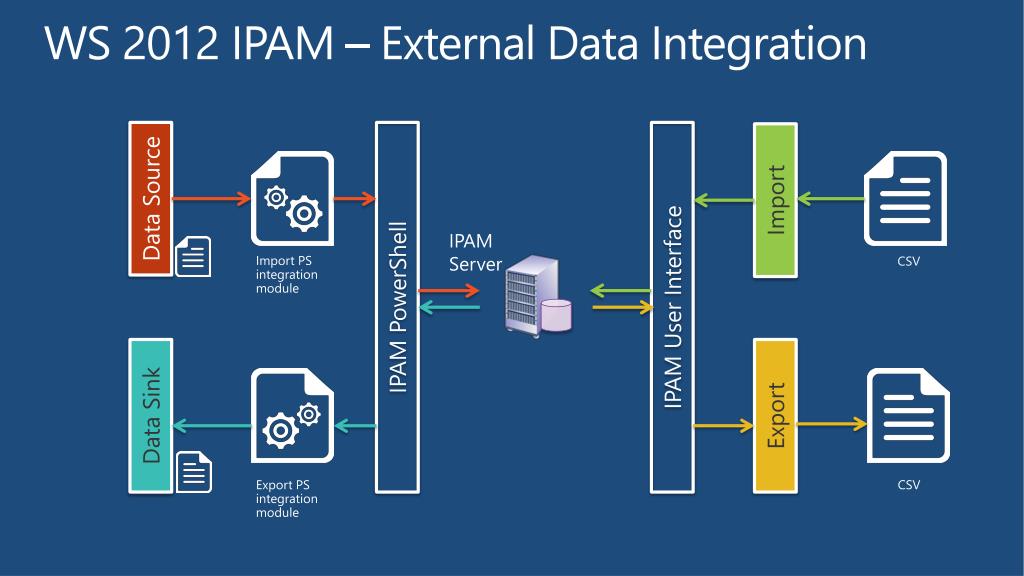 WS 2012 IPAM – External Data Integration

Data Source

Import PS integration module

Data Sink

Export PS integration module

IPAM PowerShell

IPAM Server

IPAM User Interface

Import

CSV

Export

CSV